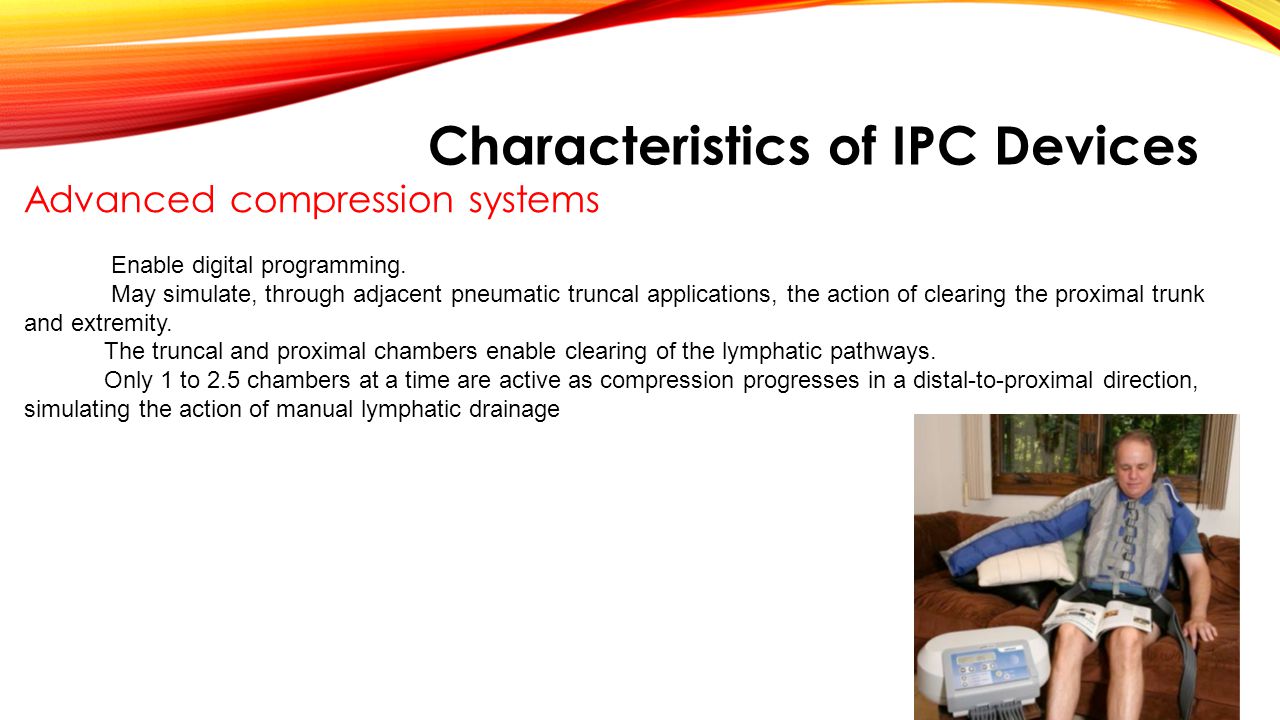 Characteristics of IPC Devices

Advanced compression systems

Enable digital programming.

May simulate, through adjacent pneumatic truncal applications, the action of clearing the proximal trunk and extremity.

The truncal and proximal chambers enable clearing of the lymphatic pathways.

Only 1 to 2.5 chambers at a time are active as compression progresses in a distal-to-proximal direction, simulating the action of manual lymphatic drainage